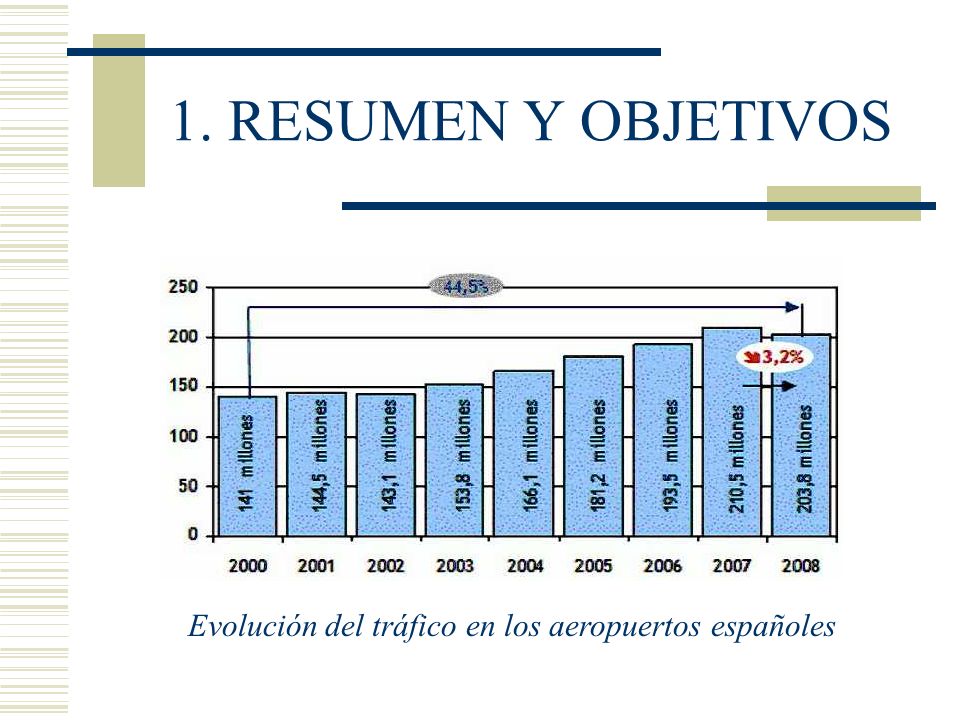 1. RESUMEN Y OBJETIVOS

250
200
150
100
50
0

44,5%

3,2%

141 millones
144,5 millones
143,1 millones
153,8 millones
166,1 millones
181,2 millones
193,5 millones
210,5 millones
203,8 millones

2000 2001 2002 2003 2004 2005 2006 2007 2008

Evolución del tráfico en los aeropuertos españoles